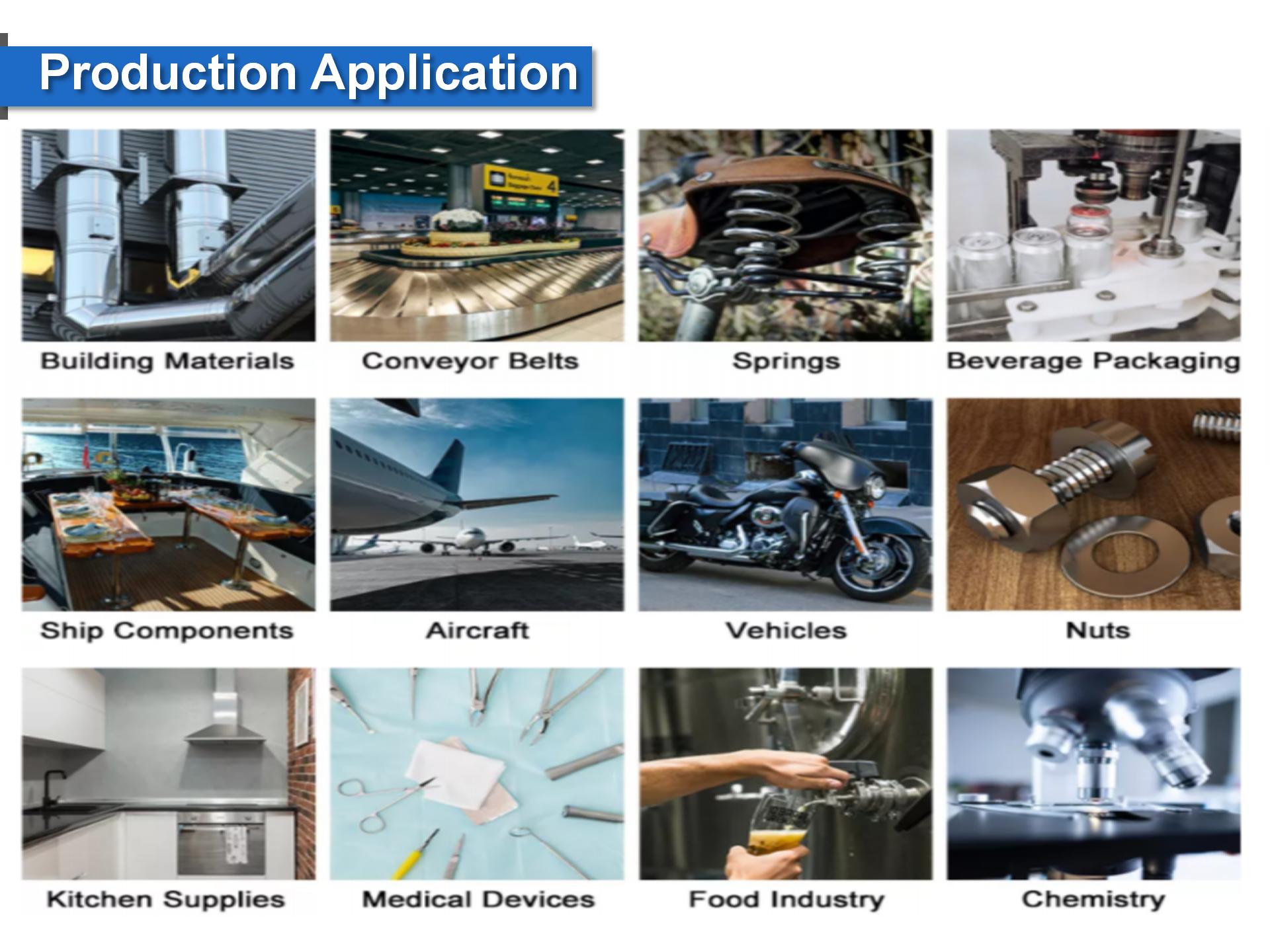 Production Application

Building Materials

Conveyor Belts

Springs

Beverage Packaging

Ship Components

Aircraft

Vehicles

Nuts

Kitchen Supplies

Medical Devices

Food Industry

Chemistry